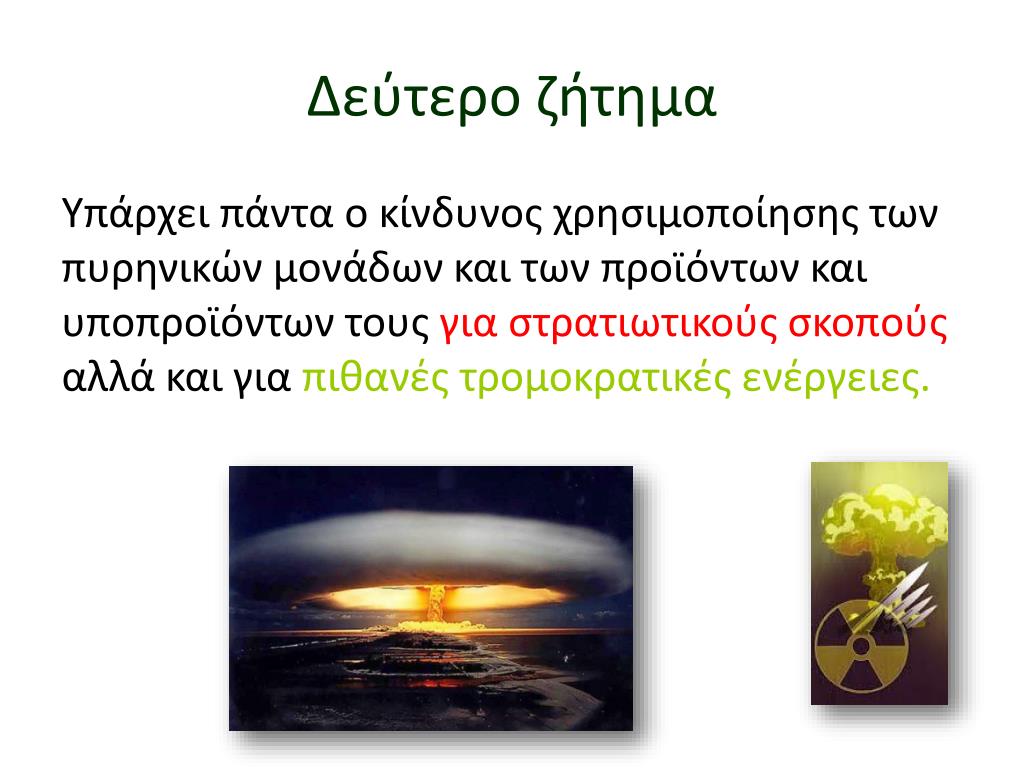 Δεύτερο ζήτημα

Υπάρχει πάντα ο κίνδυνος χρησιμοποίησης των πυρηνικών μονάδων και των προϊόντων και υποπροϊόντων τους για στρατιωτικούς σκοπούς αλλά και για πιθανές τρομοκρατικές ενέργειες.